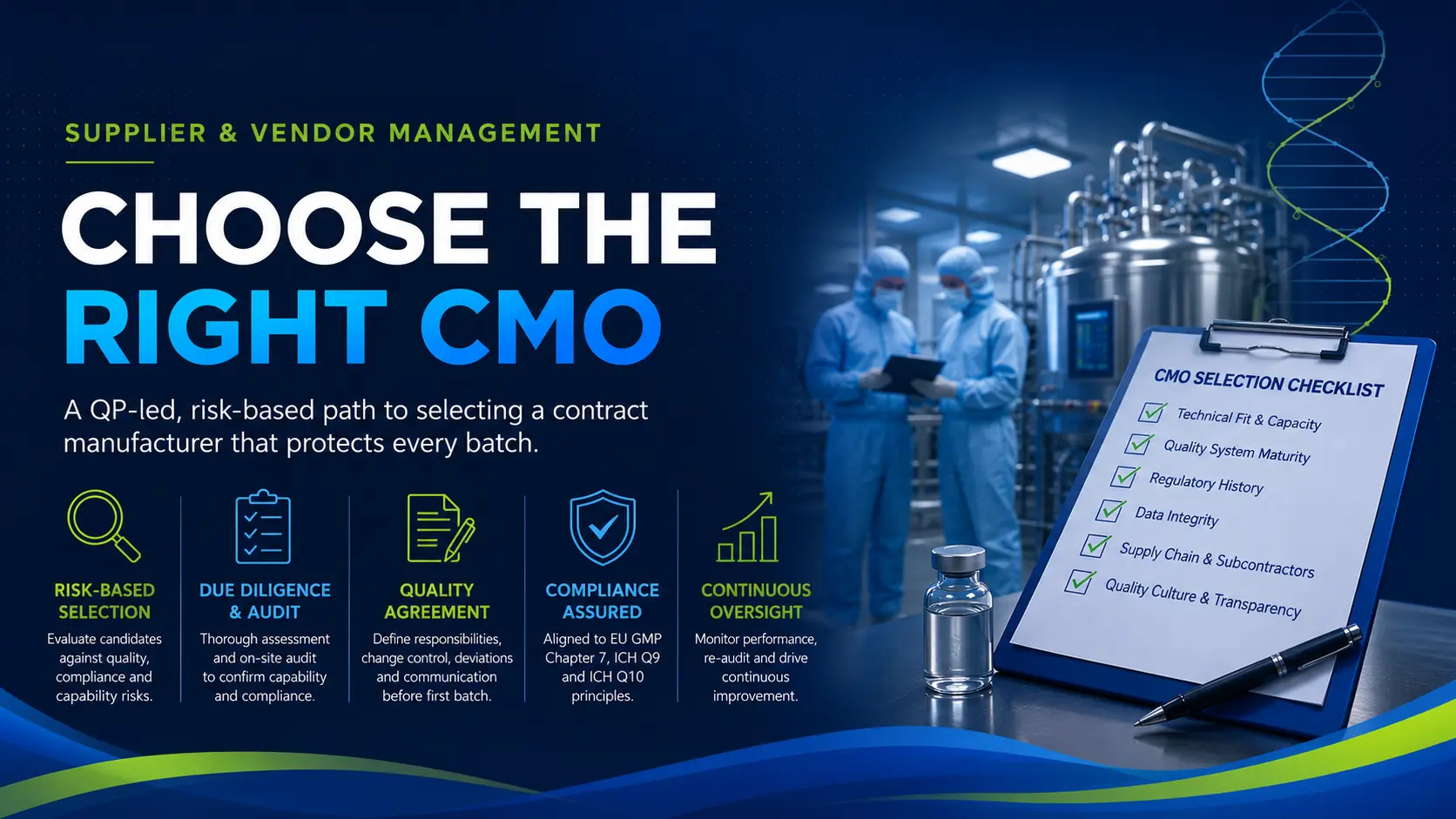 SUPPLIER & VENDOR MANAGEMENT

CHOOSE THE RIGHT CMO

A QP-led, risk-based path to selecting a contract manufacturer that protects every batch.

RISK-BASED SELECTION
Evaluate candidates against quality, compliance and capability risks.

DUE DILIGENCE & AUDIT
Thorough assessment and on-site audit to confirm capability and compliance.

QUALITY AGREEMENT
Define responsibilities, change control, deviations and communication before first batch.

COMPLIANCE ASSURED
Aligned to EU GMP Chapter 7, ICH Q9 and ICH Q10 principles.

CONTINUOUS OVERSIGHT
Monitor performance, re-audit and drive continuous improvement.

CMO SELECTION CHECKLIST
Technical Fit & Capacity
Quality System Maturity
Regulatory History
Data Integrity
Supply Chain & Subcontractors
Quality Culture & Transparency